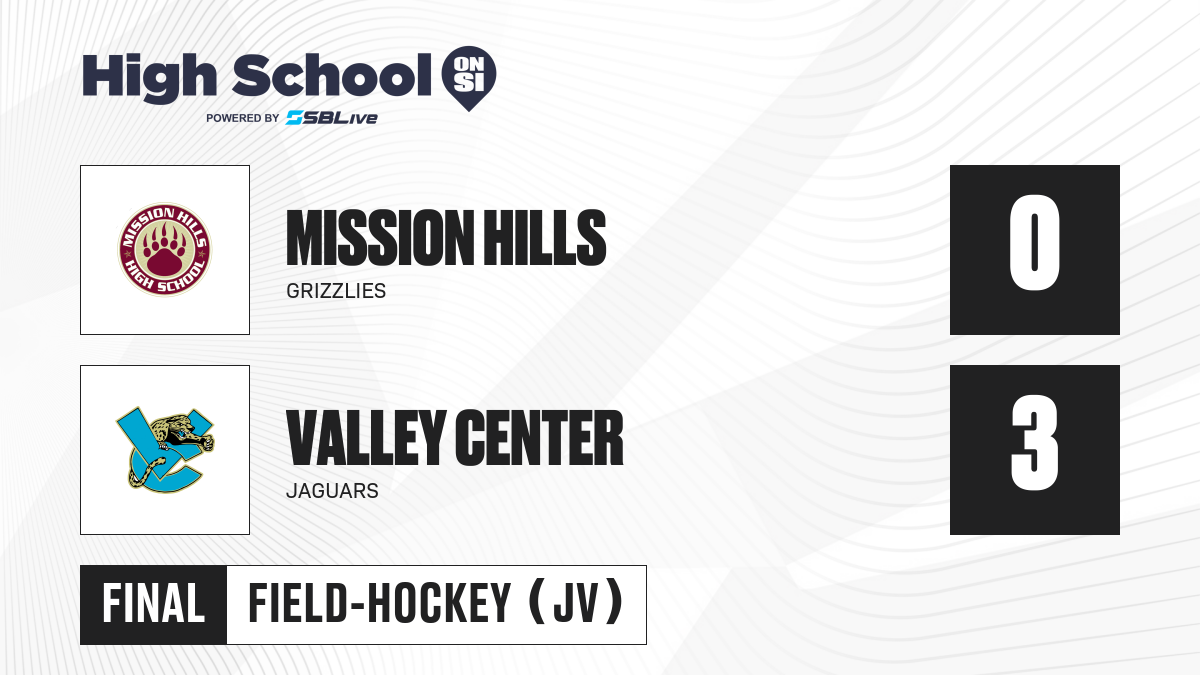 High School ON SI
POWERED BY SBLive

MISSION HILLS HIGH SCHOOL

MISSION HILLS
GRIZZLIES
0

VALLEY CENTER
JAGUARS
3

FINAL
FIELD-HOCKEY (JV)